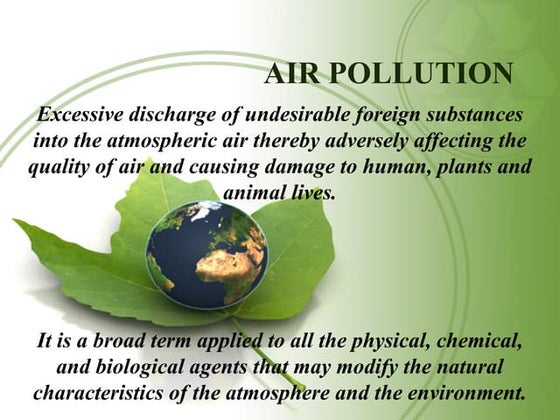 AIR POLLUTION

Excessive discharge of undesirable foreign substances into the atmospheric air thereby adversely affecting the quality of air and causing damage to human, plants and animal lives.

It is a broad term applied to all the physical, chemical, and biological agents that may modify the natural characteristics of the atmosphere and the environment.